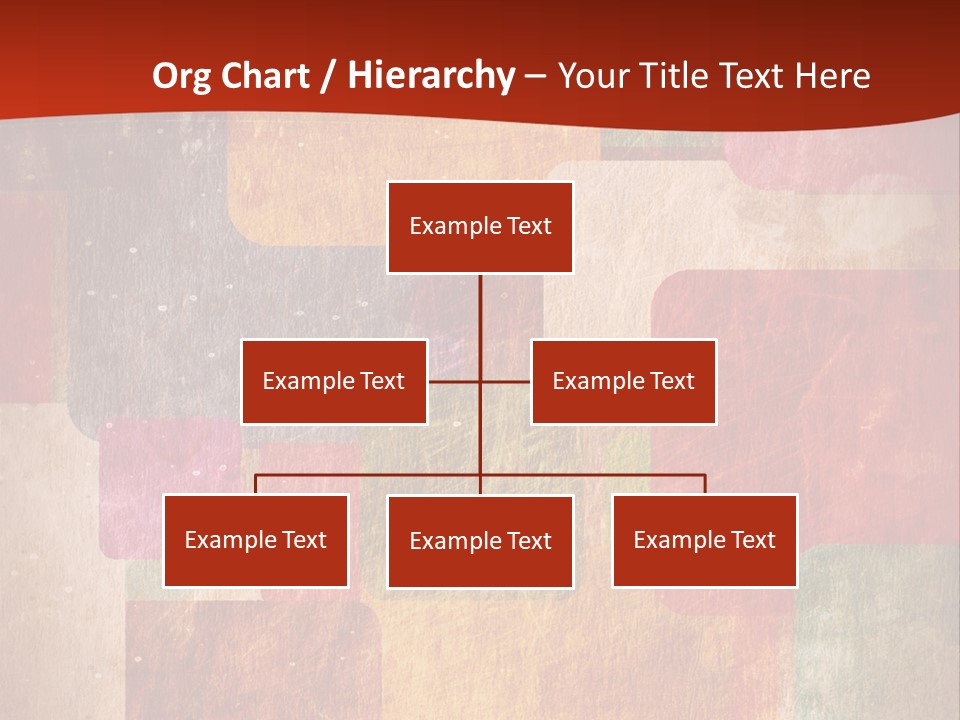 Org Chart / Hierarchy – Your Title Text Here

Example Text

Example Text

Example Text

Example Text

Example Text

Example Text